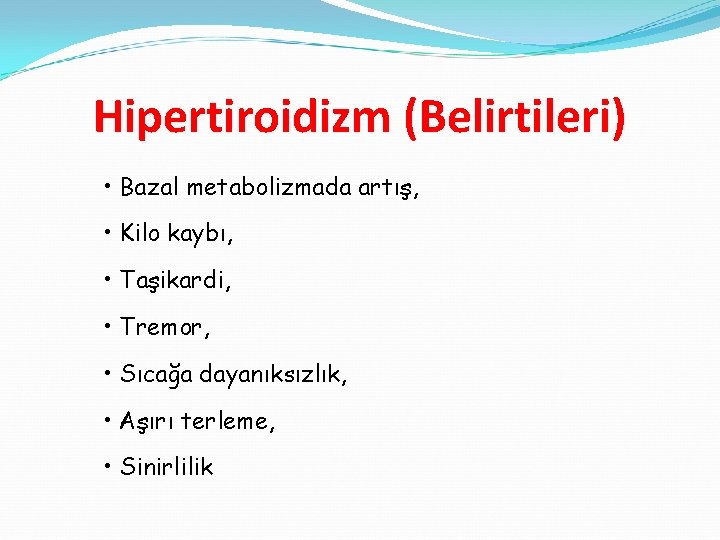 Hipertiroidizm (Belirtileri)

• Bazal metabolizmada artış,

• Kilo kaybı,

• Taşikardi,

• Tremor,

• Sıcağa dayanıksızlık,

• Aşırı terleme,

• Sinirlilik